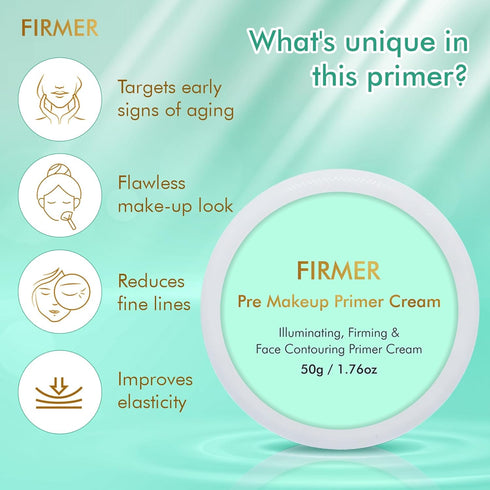 FIRMER

What's unique in this primer?

Targets early signs of aging

Flawless make-up look

Reduces fine lines

Improves elasticity

FIRMER
Pre Makeup Primer Cream
Illuminating, Firming & Face Contouring Primer Cream
50g / 1.76oz